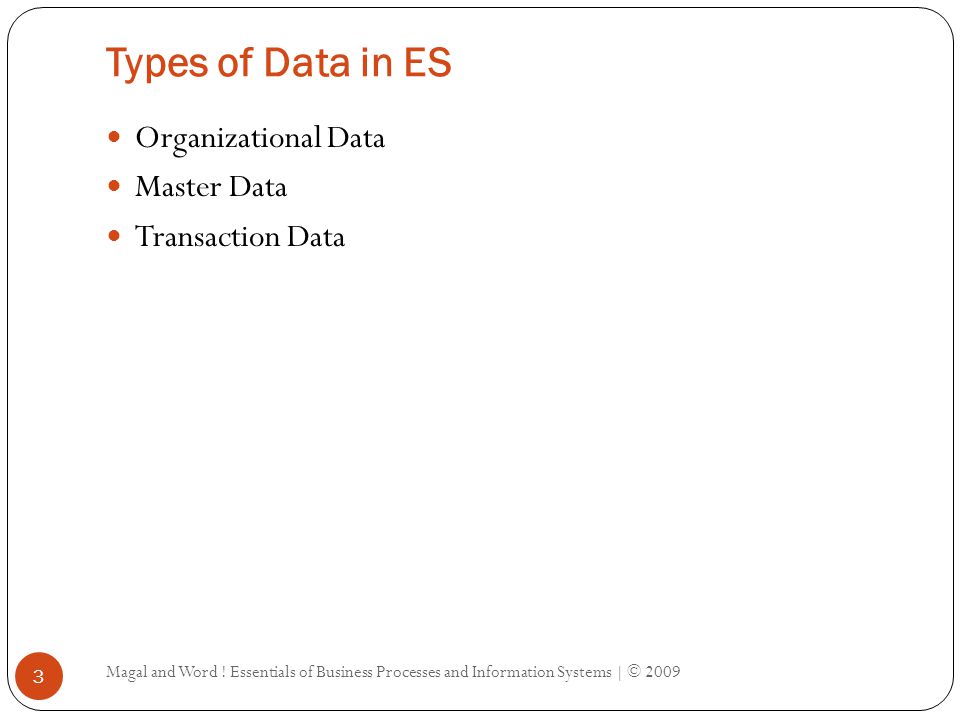 Types of Data in ES

Organizational Data
Master Data
Transaction Data

3

Magal and Word ! Essentials of Business Processes and Information Systems | © 2009